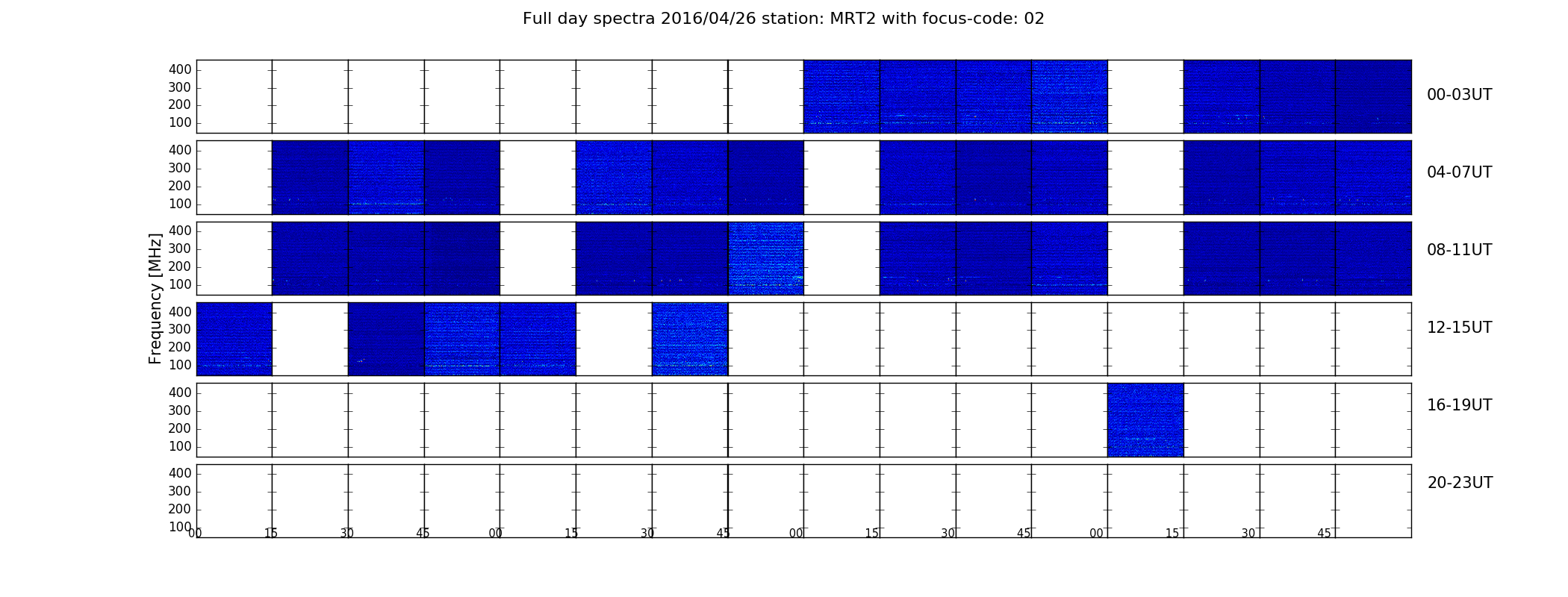 Full day spectra 2016/04/26 station: MRT2 with focus-code: 02

Frequency [MHz]

400
300
200
100

00-03UT

400
300
200
100

04-07UT

400
300
200
100

08-11UT

400
300
200
100

12-15UT

400
300
200
100

16-19UT

400
300
200
100

20-23UT

00 15 30 45 00 15 30 45 00 15 30 45 00 15 30 45